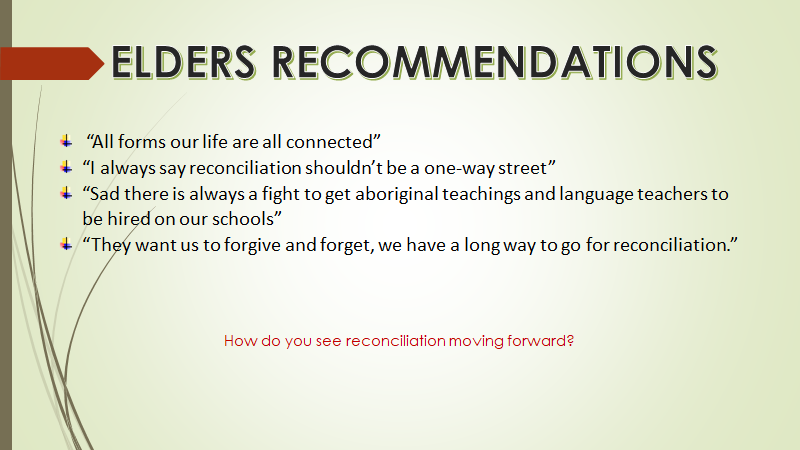 ELDERS RECOMMENDATIONS

“All forms our life are all connected”

“I always say reconciliation shouldn’t be a one-way street”

“Sad there is always a fight to get aboriginal teachings and language teachers to be hired on our schools”

“They want us to forgive and forget, we have a long way to go for reconciliation.”

How do you see reconciliation moving forward?